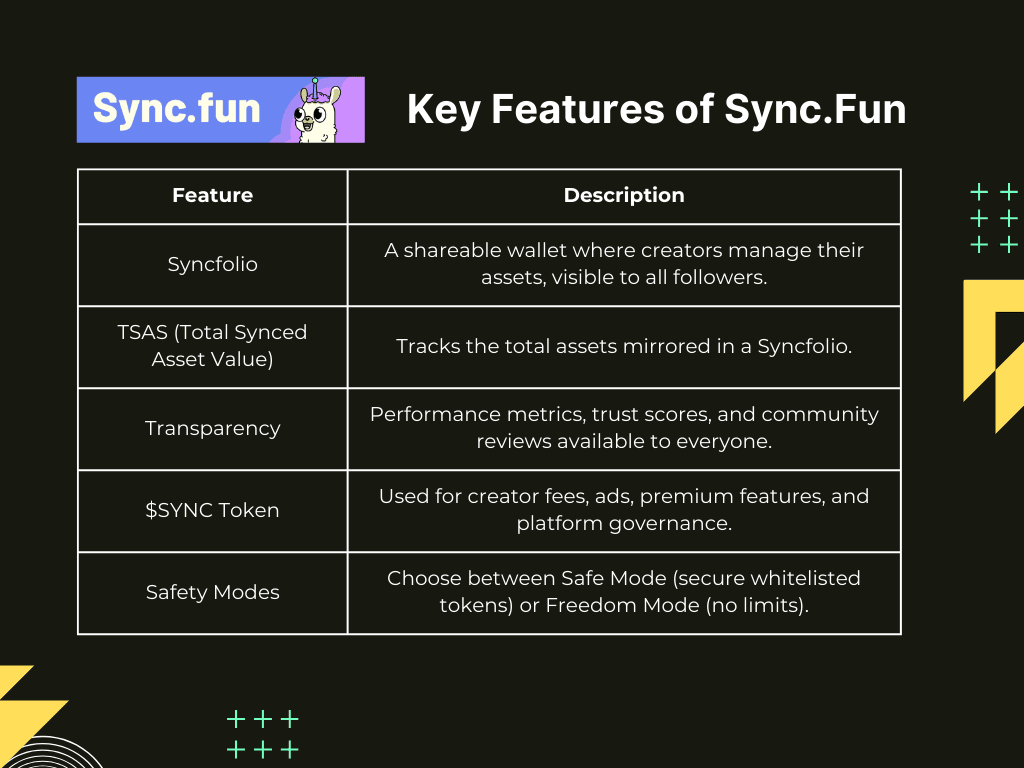 Sync.fun

Key Features of Sync.Fun

| Feature | Description |
|---|---|
| Syncfolio | A shareable wallet where creators manage their assets, visible to all followers. |
| TSAS (Total Synced Asset Value) | Tracks the total assets mirrored in a Syncfolio. |
| Transparency | Performance metrics, trust scores, and community reviews available to everyone. |
| \$SYNC Token | Used for creator fees, ads, premium features, and platform governance. |
| Safety Modes | Choose between Safe Mode (secure whitelisted tokens) or Freedom Mode (no limits). |